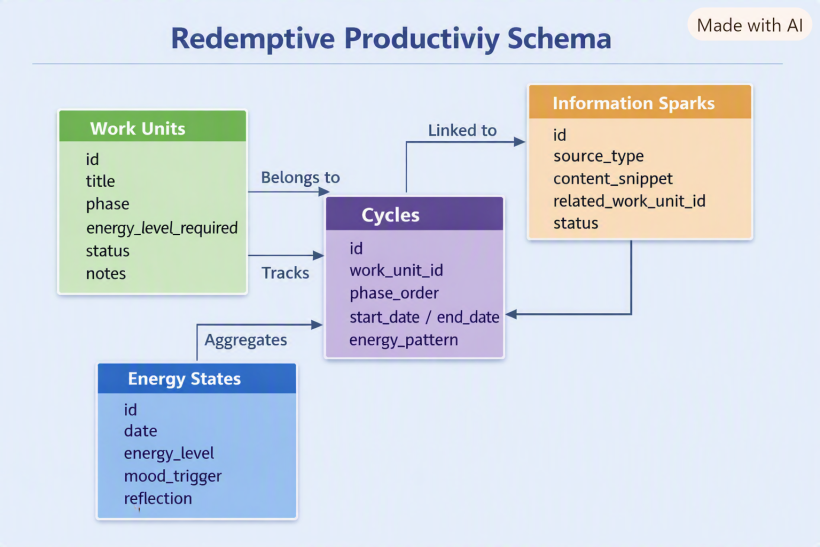 Made with AI

Redemptive Productiviy Schema

Work Units
id
title
phase
energy_level_required
status
notes

Belongs to

Tracks

Linked to

Information Sparks
id
source_type
content_snippet
related_work_unit_id
status

Cycles
id
work_unit_id
phase_order
start_date / end_date
energy_pattern

Aggregates

Energy States
id
date
energy_level
mood_trigger
reflection